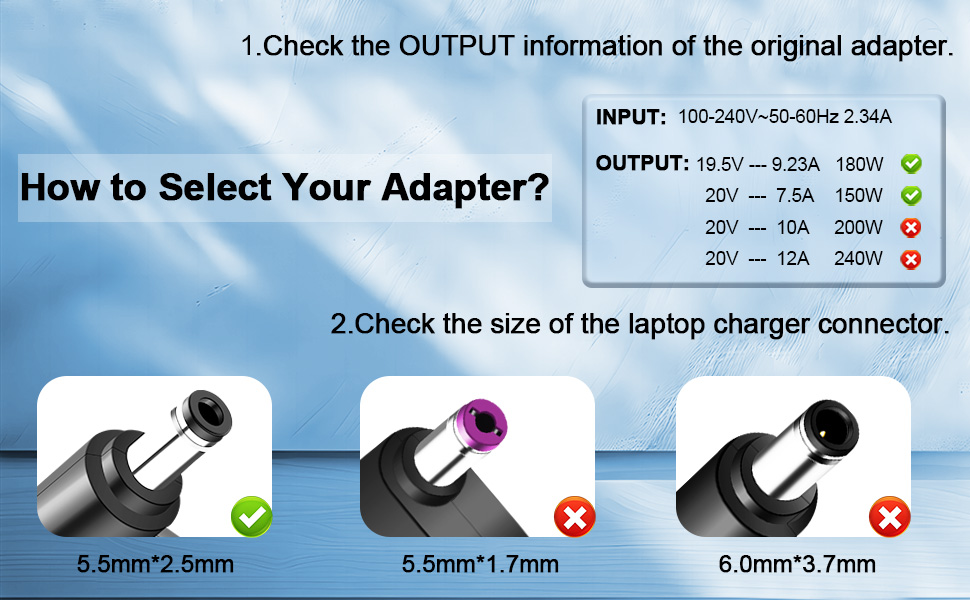 1.Check the OUTPUT information of the original adapter.

How to Select Your Adapter?

INPUT: 100-240V~50-60Hz 2.34A

OUTPUT: 19.5V --- 9.23A 180W
20V --- 7.5A 150W
20V --- 10A 200W
20V --- 12A 240W

2.Check the size of the laptop charger connector.

5.5mm*2.5mm

5.5mm*1.7mm

6.0mm*3.7mm